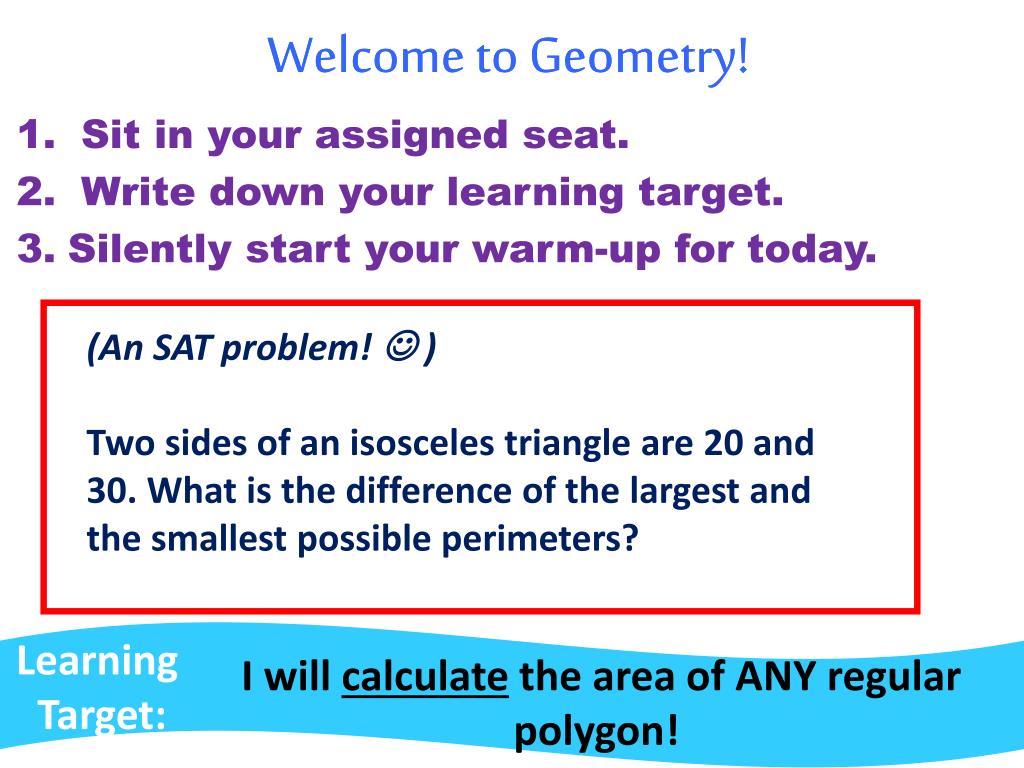 Welcome to Geometry!

1. Sit in your assigned seat.
2. Write down your learning target.
3. Silently start your warm-up for today.

(An SAT problem! ☺)

Two sides of an isosceles triangle are 20 and 30. What is the difference of the largest and the smallest possible perimeters?

Learning Target:

I will calculate the area of ANY regular polygon!